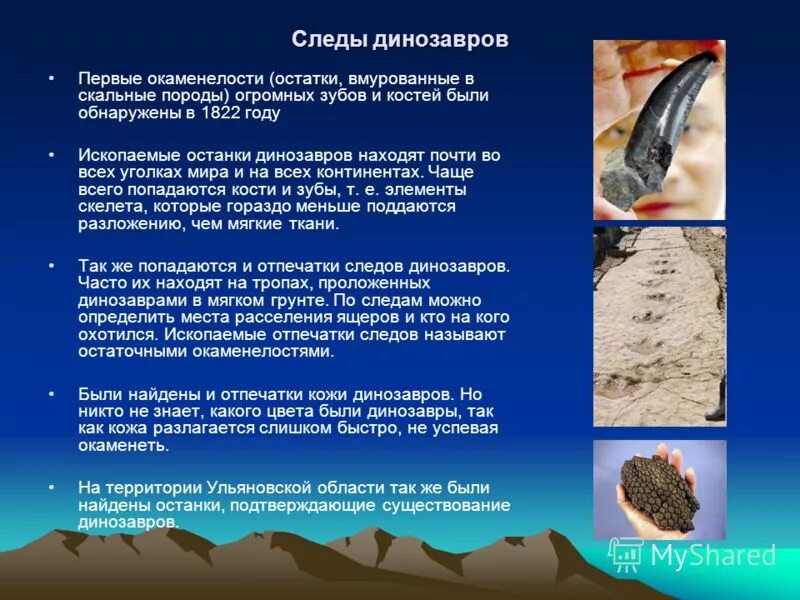 Следы динозавров

• Первые окаменелости (остатки, вмурованные в скальные породы) огромных зубов и костей были обнаружены в 1822 году

• Ископаемые останки динозавров находят почти во всех уголках мира и на всех континентах. Чаще всего попадаются кости и зубы, т. е. элементы скелета, которые гораздо меньше поддаются разложению, чем мягкие ткани.

• Так же попадаются и отпечатки следов динозавров. Часто их находят на тропах, проложенных динозаврами в мягком грунте. По следам можно определить места расселения ящеров и кто на кого охотился. Ископаемые отпечатки следов называют остаточными окаменелостями.

• Были найдены и отпечатки кожи динозавров. Но никто не знает, какого цвета были динозавры, так как кожа разлагается слишком быстро, не успевая окаменеть.

• На территории Ульяновской области так же были найдены останки, подтверждающие существование динозавров.

MyShared